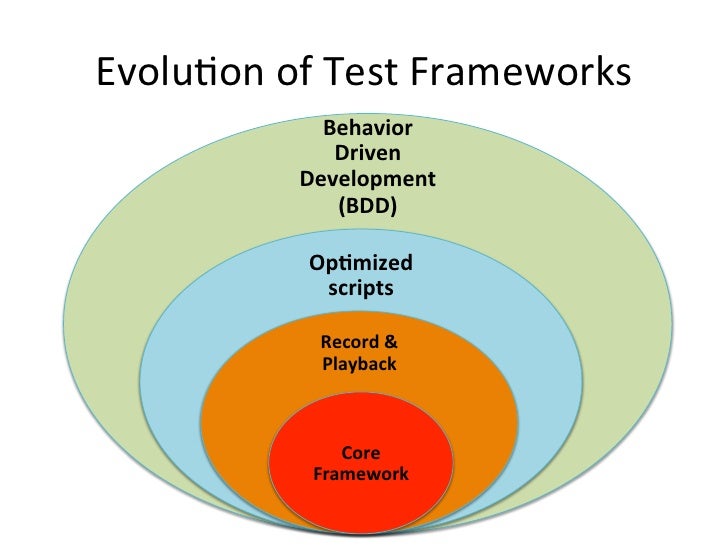 Evolution of Test Frameworks

Behavior Driven Development (BDD)

Optimized scripts

Record & Playback

Core Framework